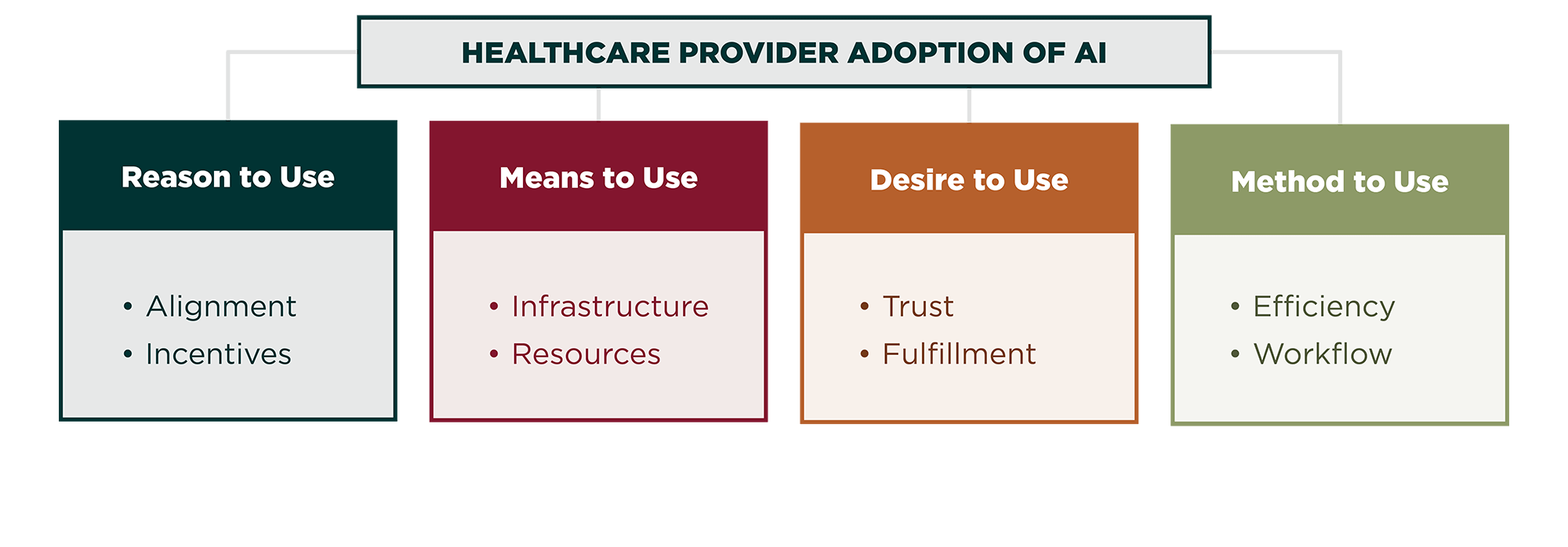 HEALTHCARE PROVIDER ADOPTION OF AI

Reason to Use

• Alignment
• Incentives

Means to Use

• Infrastructure
• Resources

Desire to Use

• Trust
• Fulfillment

Method to Use

• Efficiency
• Workflow